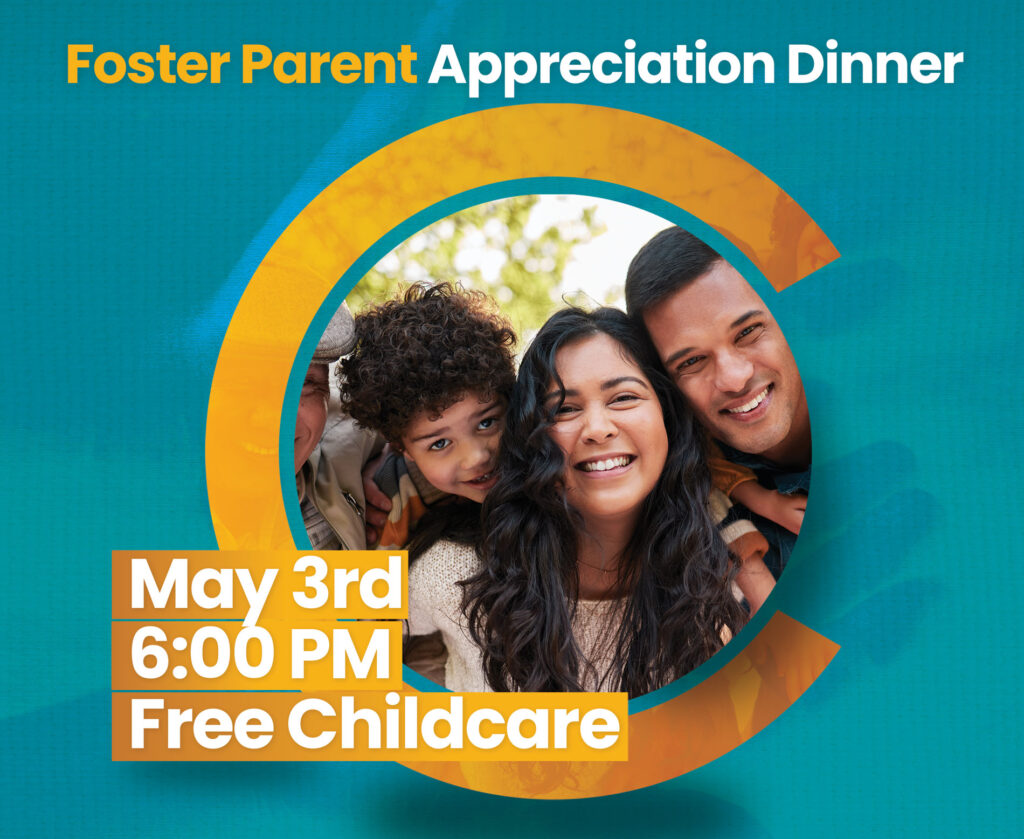 Foster Parent Appreciation Dinner

May 3rd
6:00 PM
Free Childcare